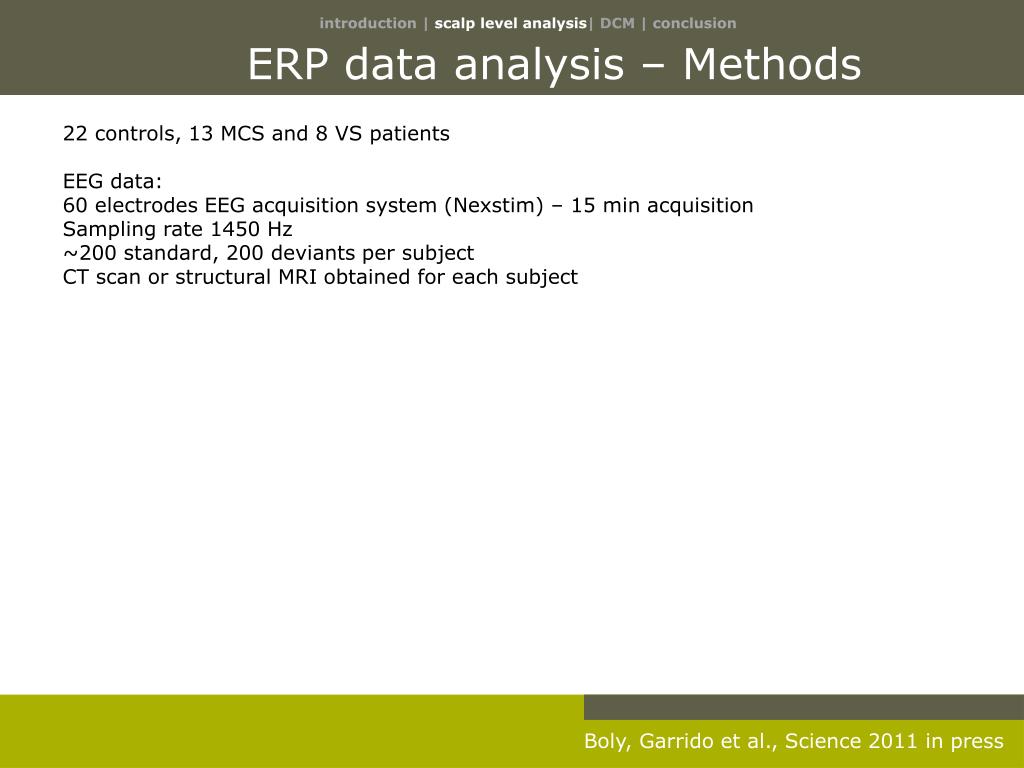 introduction | scalp level analysis| DCM | conclusion

ERP data analysis – Methods

22 controls, 13 MCS and 8 VS patients

EEG data:
60 electrodes EEG acquisition system (Nexstim) – 15 min acquisition
Sampling rate 1450 Hz
~200 standard, 200 deviants per subject
CT scan or structural MRI obtained for each subject

Boly, Garrido et al., Science 2011 in press